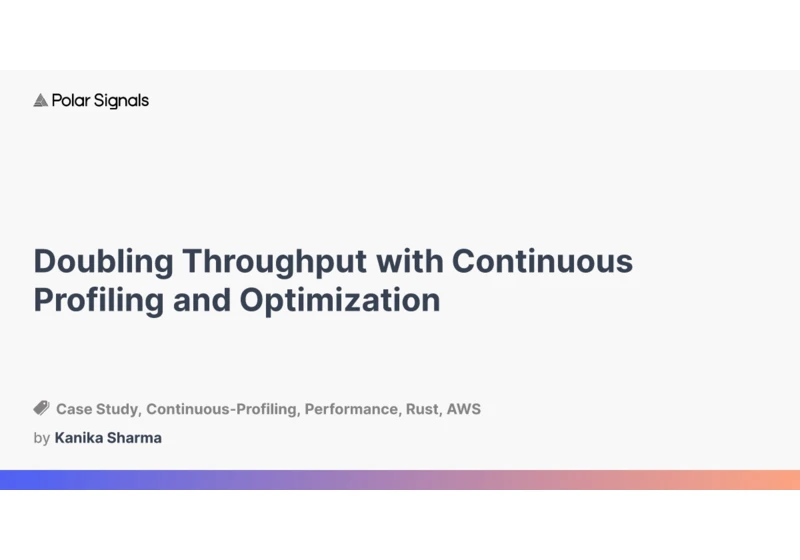 Polar Signals

Doubling Throughput with Continuous Profiling and Optimization

Case Study, Continuous-Profiling, Performance, Rust, AWS

by Kanika Sharma